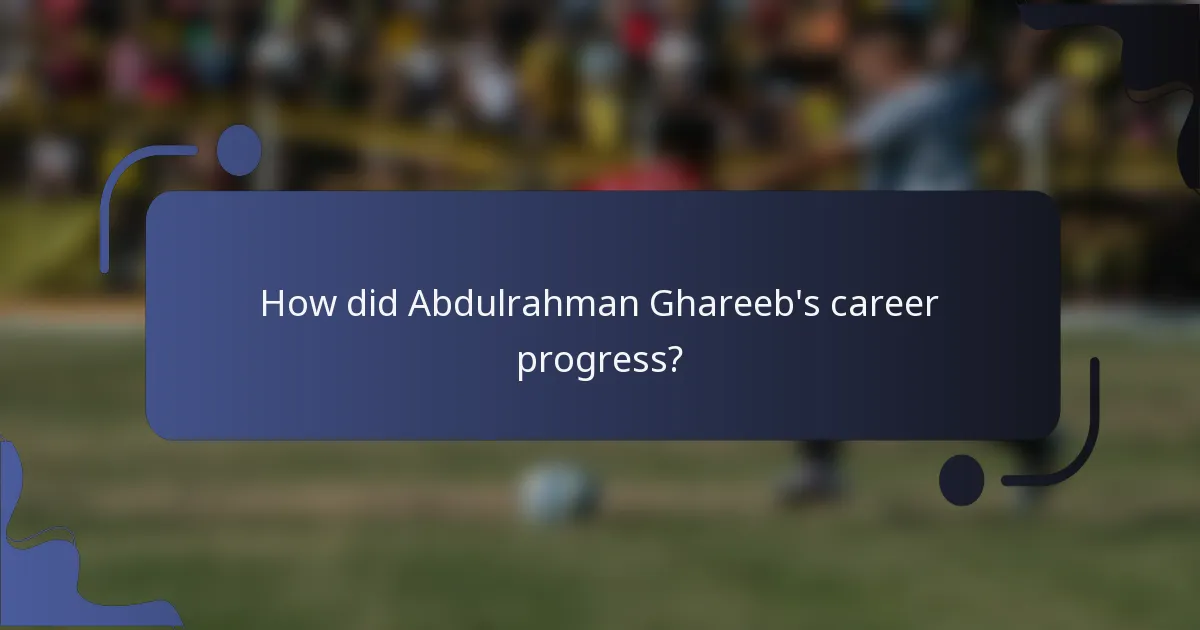 How did Abdulrahman Ghareeb's career progress?